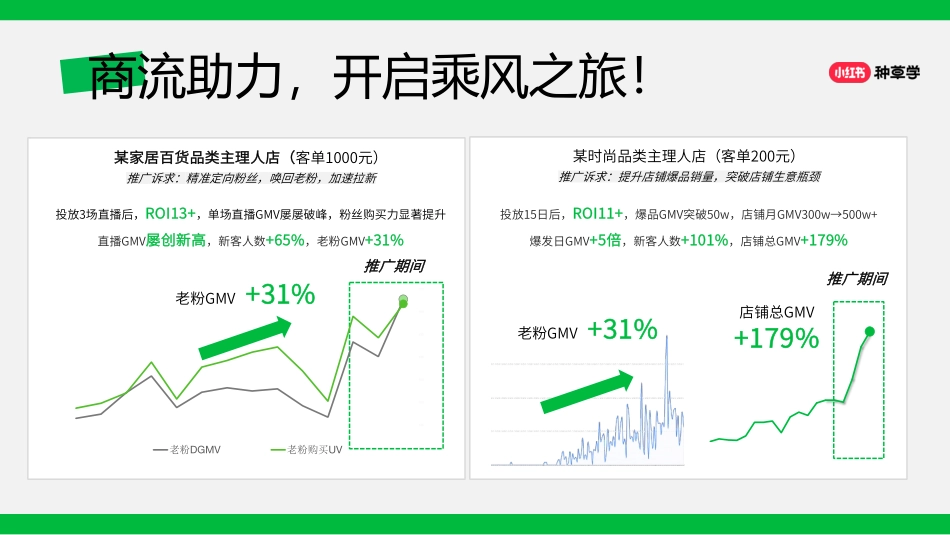 商流助力，开启乘风之旅！

小红书 种草学

某家居百货品类主理人店（客单1000元）

推广诉求：精准定向粉丝，唤回老粉，加速拉新

投放3场直播后，ROI13+，单场直播GMV屡屡破峰，粉丝购买力显著提升

直播GMV屡创新高，新客人数+65%，老粉GMV+31%

推广期间

老粉GMV +31%

老粉DGMV 老粉购买UV

某时尚品类主理人店（客单200元）

推广诉求：提升店铺爆品销量，突破店铺生意瓶颈

投放15日后，ROI11+，爆品GMV突破50w，店铺月GMV300w→500w+

爆发日GMV+5倍，新客人数+101%，店铺总GMV+179%

推广期间

老粉GMV +31%

店铺总GMV +179%